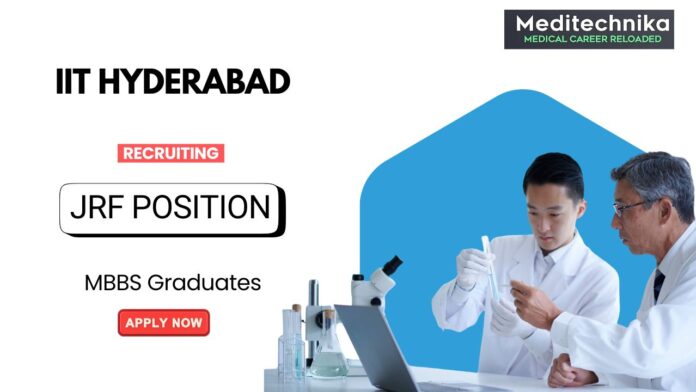 Meditechnika
MEDICAL CAREER RELOADED

IIT HYDERABAD

RECRUITING

JRF POSITION

MBBS Graduates

APPLY NOW